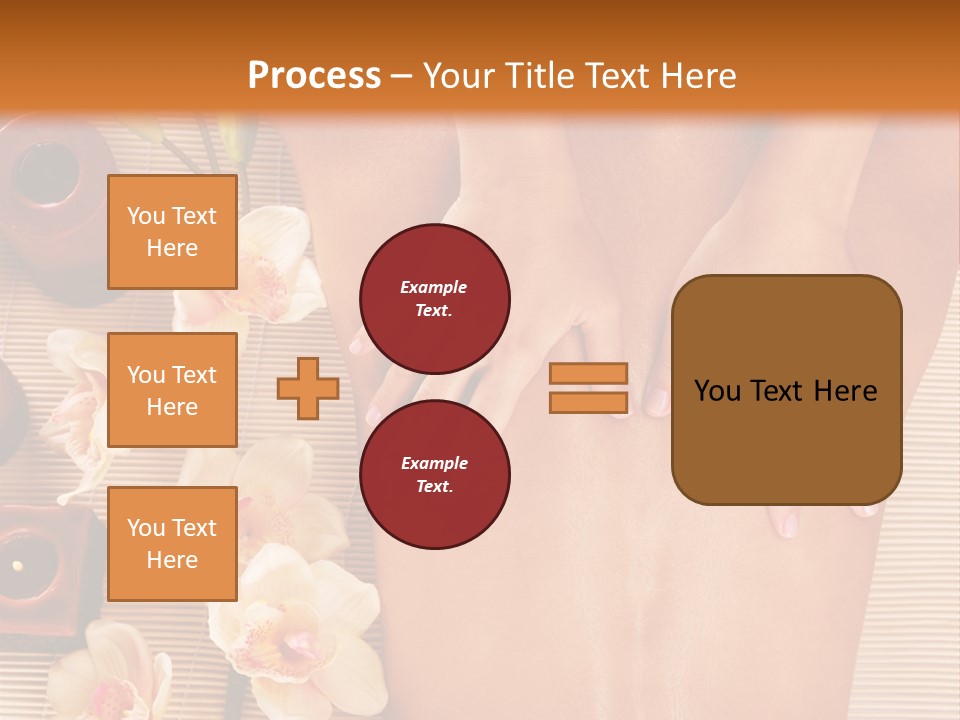 Process – Your Title Text Here

You Text Here

You Text Here

You Text Here

Example Text.

Example Text.

You Text Here